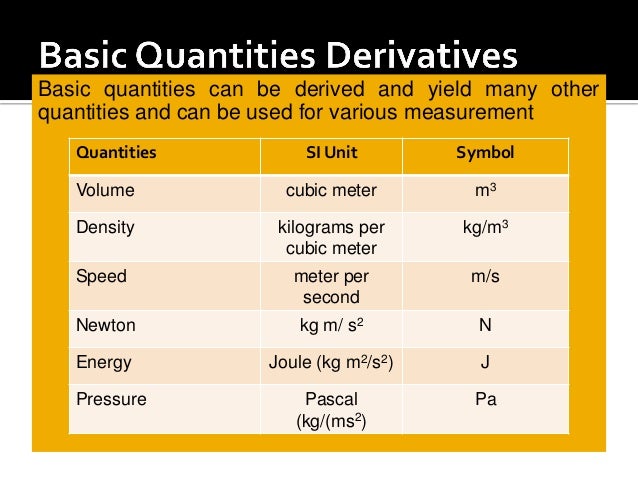 Basic Quantities Derivatives

Basic quantities can be derived and yield many other quantities and can be used for various measurement

| Quantities | SI Unit | Symbol |
|---|---|---|
| Volume | cubic meter | $m^3$ |
| Density | kilograms per cubic meter | $kg/m^3$ |
| Speed | meter per second | m/s |
| Newton | kg m/ $s^2$ | N |
| Energy | Joule (kg $m^2/s^2$) | J |
| Pressure | Pascal (kg/($ms^2$) | Pa |